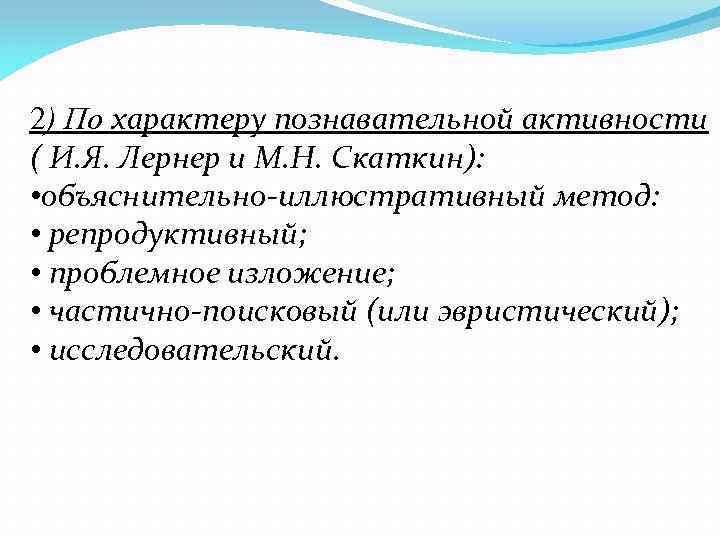 2) По характеру познавательной активности ( И.Я. Лернер и М.Н. Скаткин):
•объяснительно-иллюстративный метод:
• репродуктивный;
• проблемное изложение;
• частично-поисковый (или эвристический);
• исследовательский.